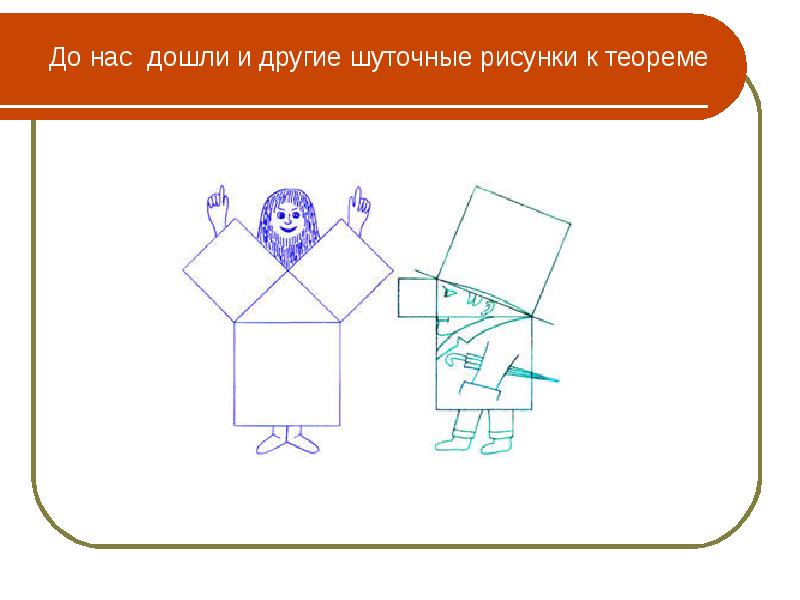 До нас  дошли и другие шуточные рисунки к теореме